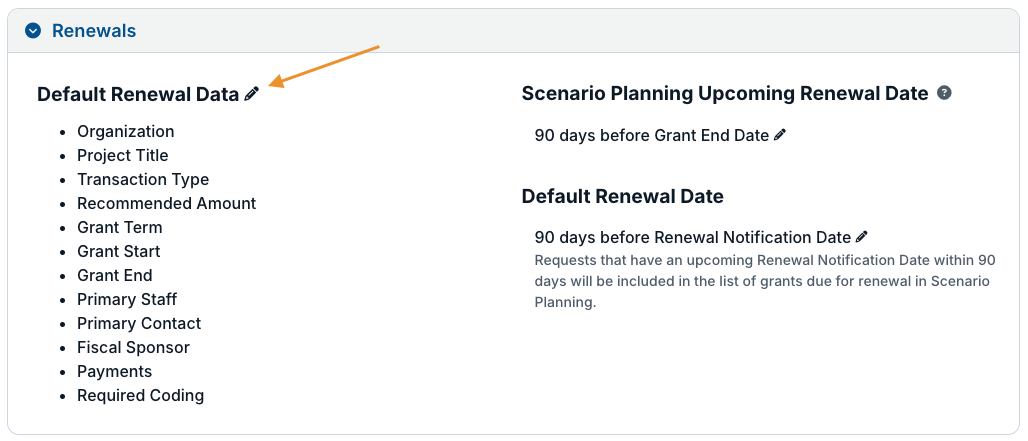 Renewals

Default Renewal Data

- Organization
- Project Title
- Transaction Type
- Recommended Amount
- Grant Term
- Grant Start
- Grant End
- Primary Staff
- Primary Contact
- Fiscal Sponsor
- Payments
- Required Coding

Scenario Planning Upcoming Renewal Date

90 days before Grant End Date

Default Renewal Date

90 days before Renewal Notification Date

Requests that have an upcoming Renewal Notification Date within 90 days will be included in the list of grants due for renewal in Scenario Planning.